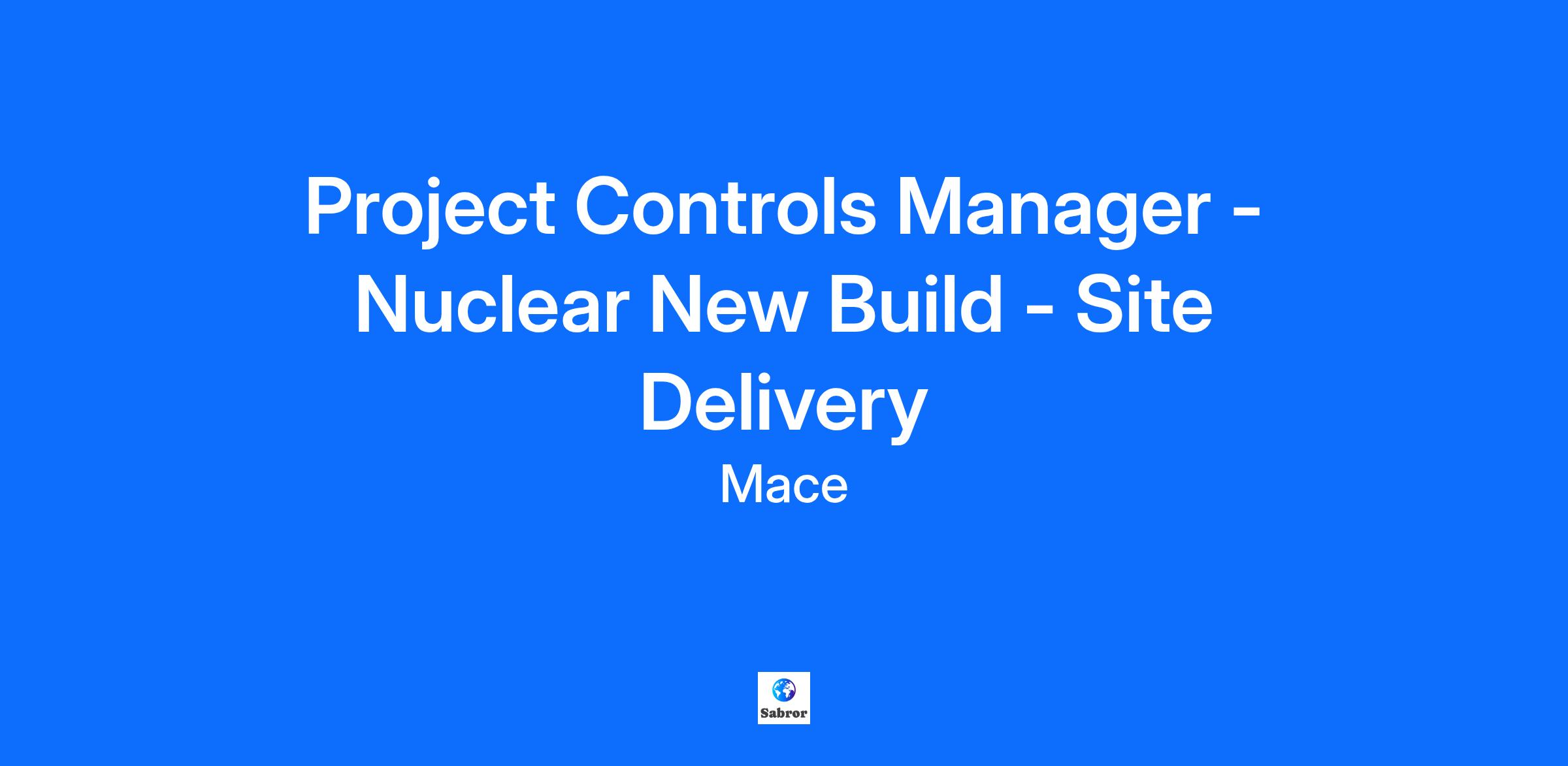 Project Controls Manager - Nuclear New Build - Site Delivery

Mace

Sabror